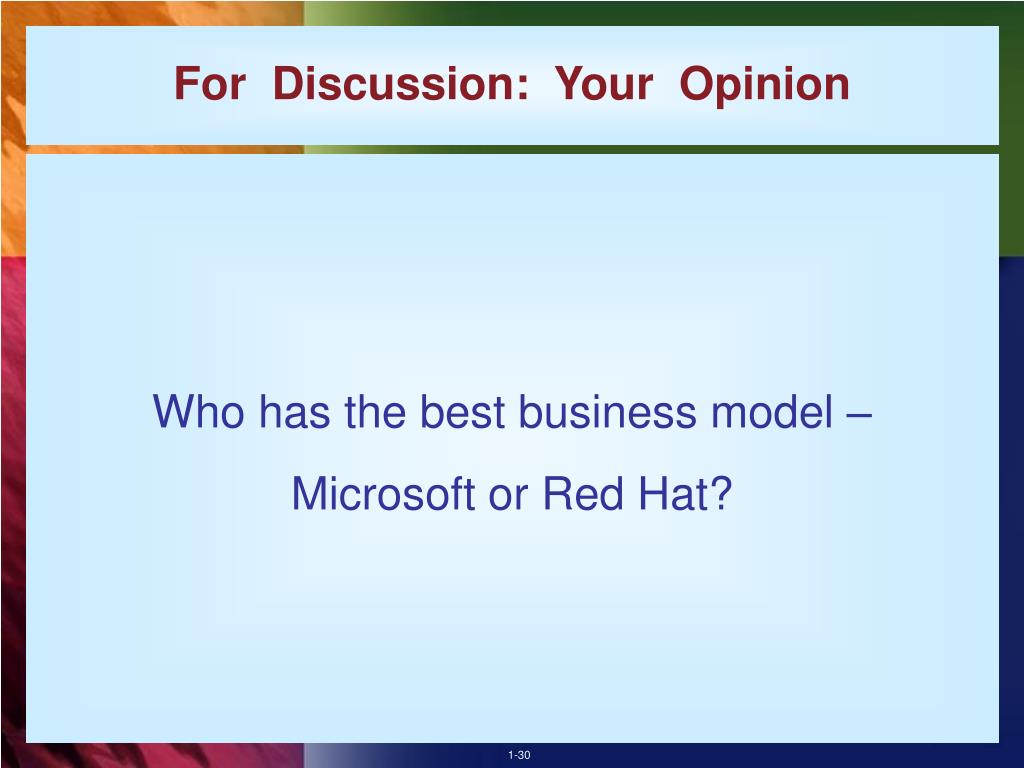 For Discussion: Your Opinion

Who has the best business model – Microsoft or Red Hat?

1-30